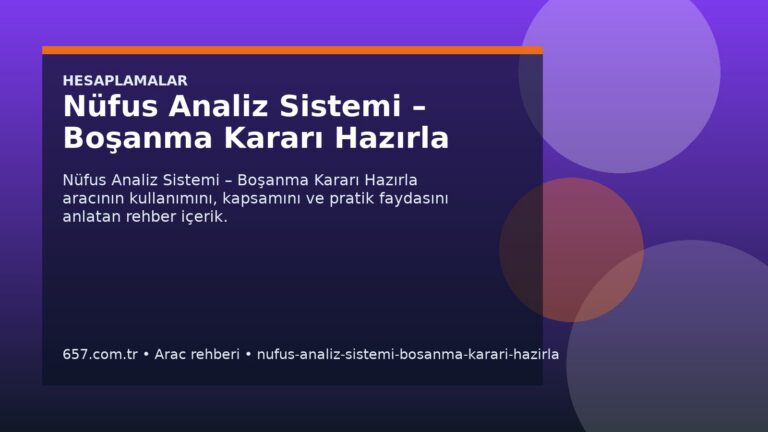 HESAPLAMALAR

Nüfus Analiz Sistemi – Boşanma Kararı Hazırla

Nüfus Analiz Sistemi – Boşanma Kararı Hazırla aracının kullanımını, kapsamını ve pratik faydasını anlatan rehber içerik.

657.com.tr • Arac rehberi • nufus-analiz-sistemi-bosanma-karari-hazirla